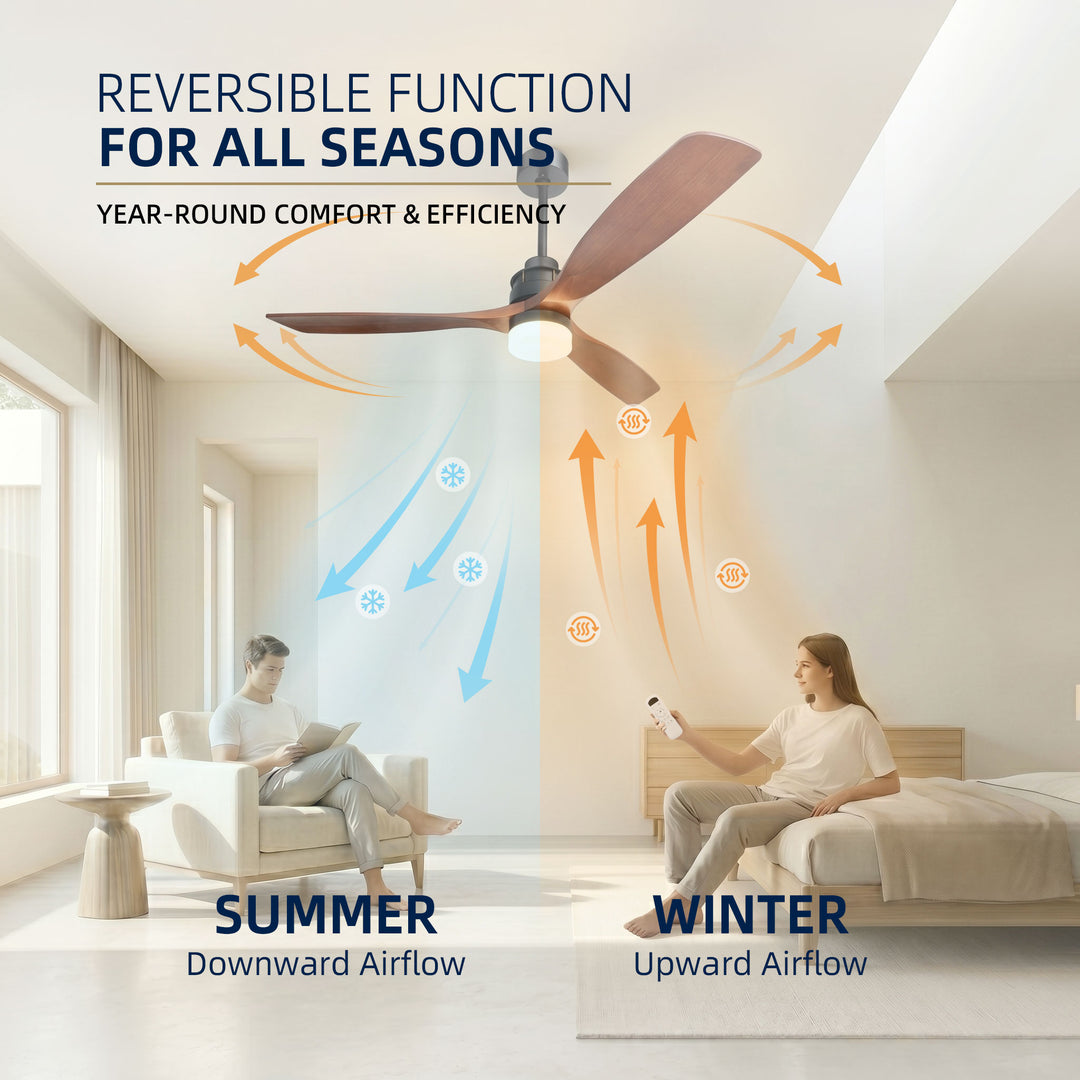 REVERSIBLE FUNCTION
FOR ALL SEASONS

YEAR-ROUND COMFORT & EFFICIENCY

SUMMER
Downward Airflow

WINTER
Upward Airflow